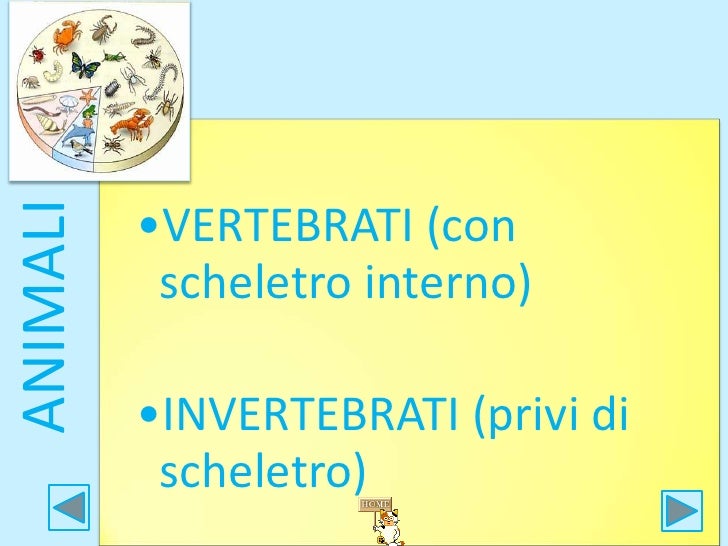 ANIMALI

•VERTEBRATI (con scheletro interno)

•INVERTEBRATI (privi di scheletro)

HOME